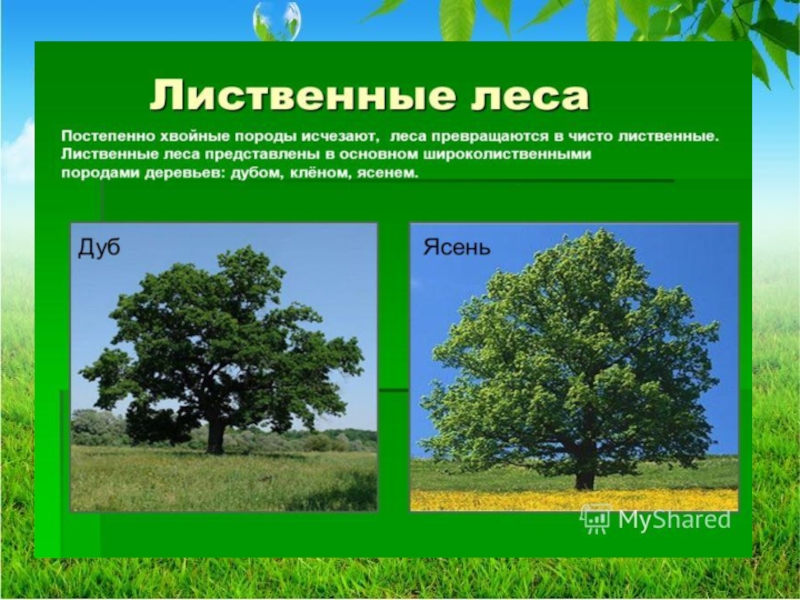 Лиственные леса

Постепенно хвойные породы исчезают, леса превращаются в чисто лиственные. Лиственные леса представлены в основном широколиственными породами деревьев: дубом, клёном, ясенем.

Дуб

Ясень

MyShared